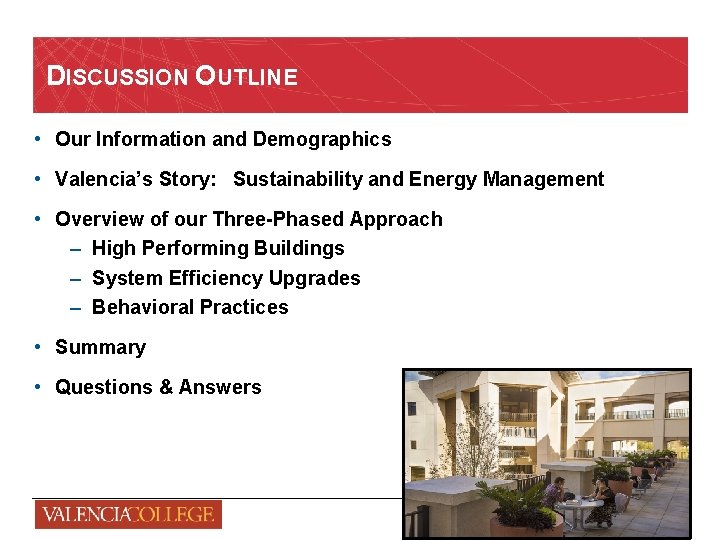 DISCUSSION OUTLINE

• Our Information and Demographics
• Valencia's Story: Sustainability and Energy Management
• Overview of our Three-Phased Approach
– High Performing Buildings
– System Efficiency Upgrades
– Behavioral Practices
• Summary
• Questions & Answers

VALENCIACOLLEGE